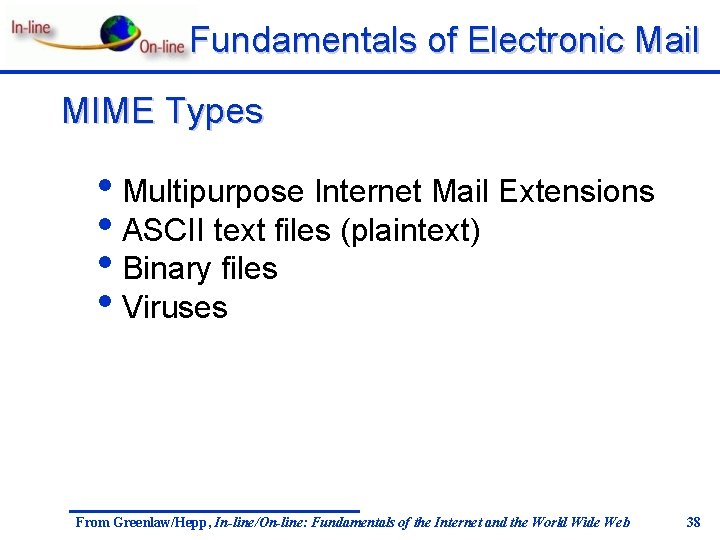 In-line On-line Fundamentals of Electronic Mail

MIME Types

• Multipurpose Internet Mail Extensions
• ASCII text files (plaintext)
• Binary files
• Viruses

From Greenlaw/Hepp, In-line/On-line: Fundamentals of the Internet and the World Wide Web 38